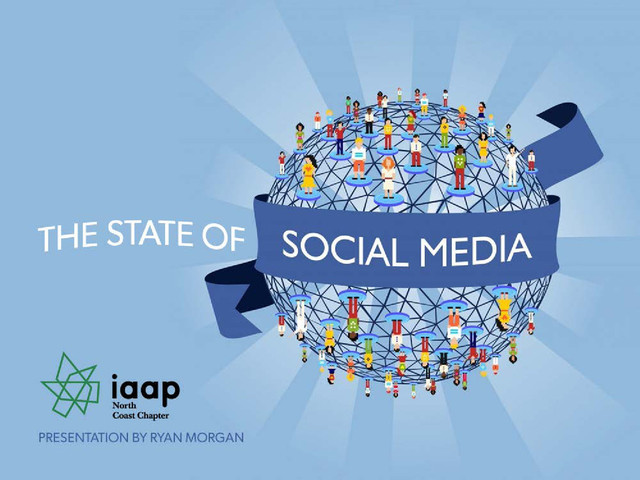 THE STATE OF SOCIAL MEDIA

iaap
North
Coast Chapter

PRESENTATION BY RYAN MORGAN